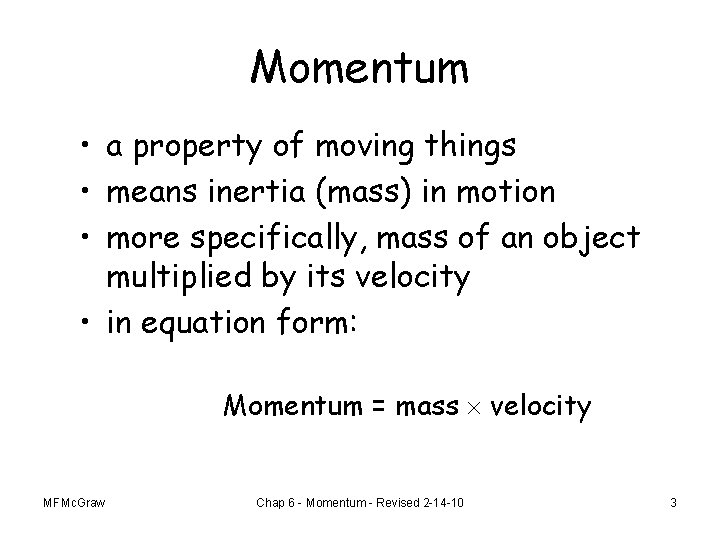 Momentum

• a property of moving things
• means inertia (mass) in motion
• more specifically, mass of an object multiplied by its velocity
• in equation form:

Momentum = mass $\times$ velocity

MFMcGraw

Chap 6 - Momentum - Revised 2-14-10

3